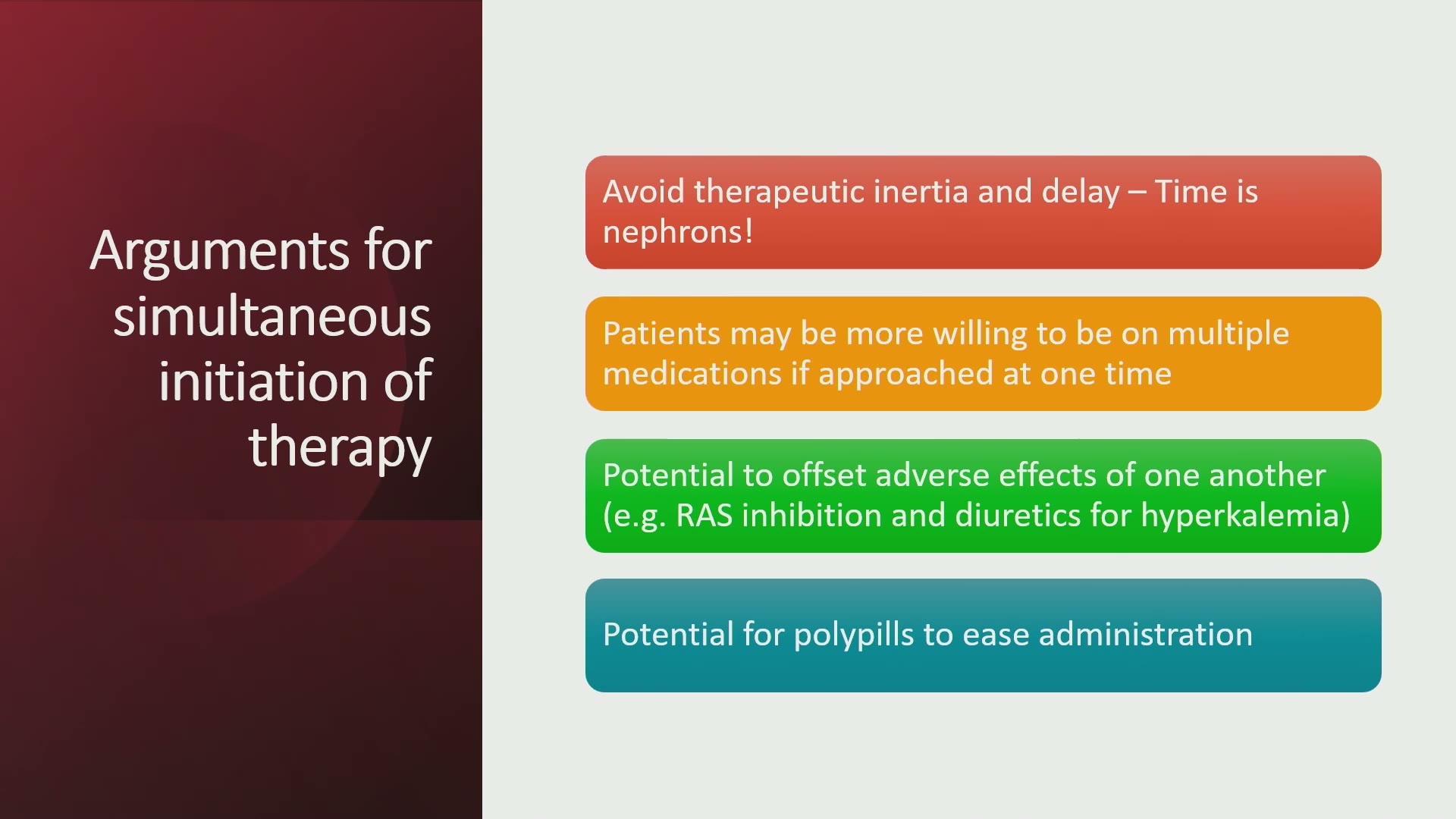 Arguments for simultaneous initiation of therapy

Avoid therapeutic inertia and delay – Time is nephrons!

Patients may be more willing to be on multiple medications if approached at one time

Potential to offset adverse effects of one another (e.g. RAS inhibition and diuretics for hyperkalemia)

Potential for polypills to ease administration